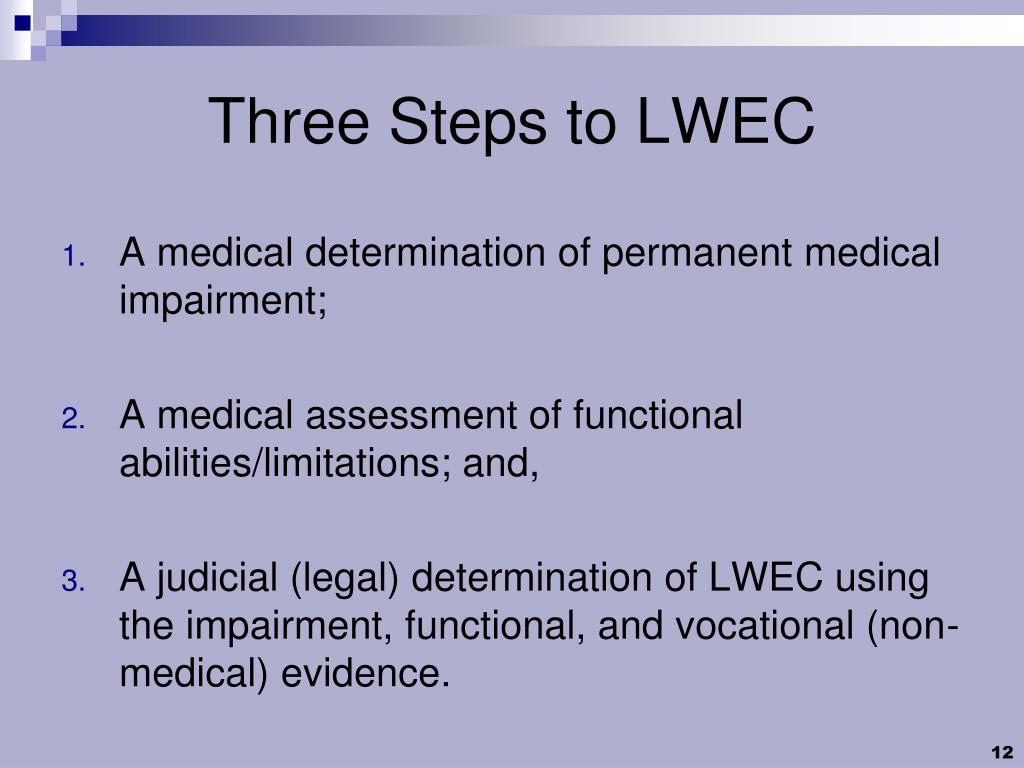 Three Steps to LWEC

1. A medical determination of permanent medical impairment;

2. A medical assessment of functional abilities/limitations; and,

3. A judicial (legal) determination of LWEC using the impairment, functional, and vocational (non-medical) evidence.

12